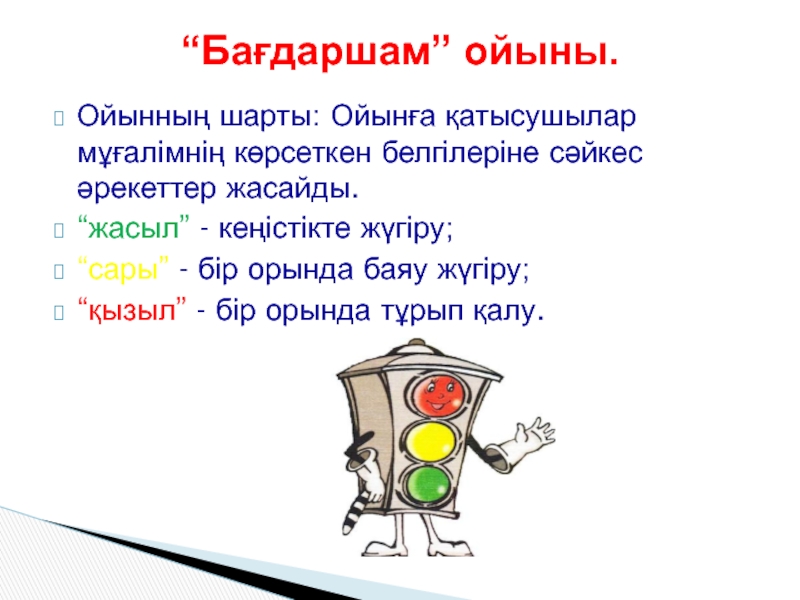 “Бағдаршам” ойыны.

Ойынның шарты: Ойынға қатысушылар мұғалімнің көрсеткен белгілеріне сәйкес әрекеттер жасайды.

“жасыл” - кеңістікте жүгіру;

“сары” - бір орында баяу жүгіру;

“қызыл” - бір орында тұрып қалу.